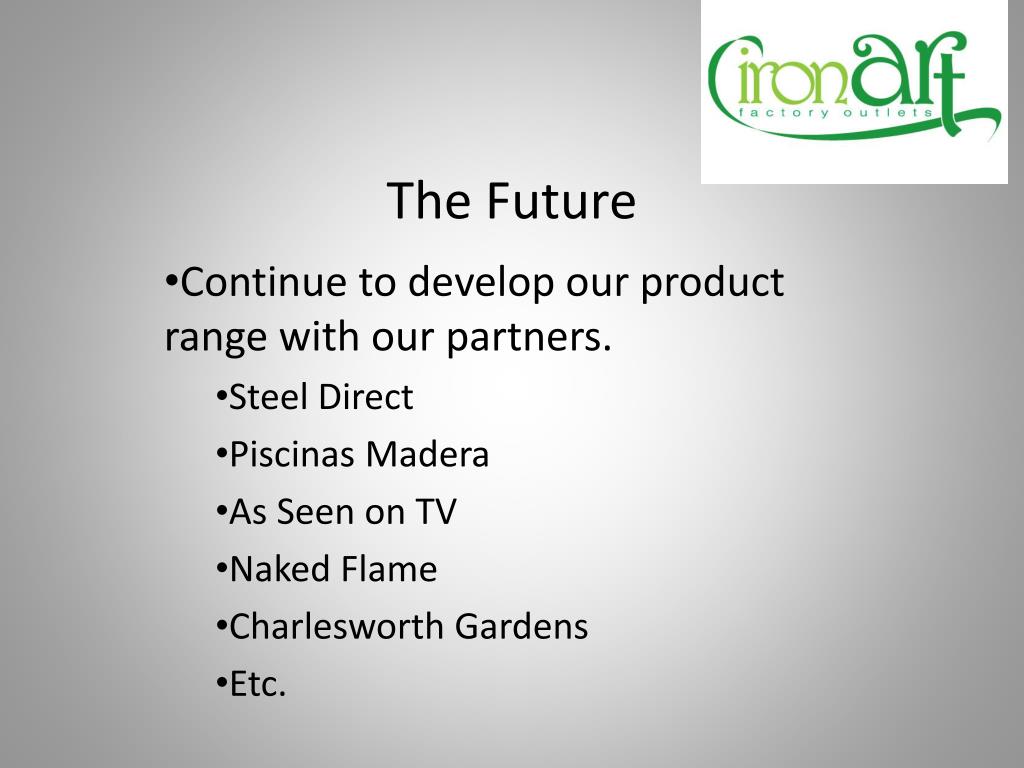 ironart
factory outlets

The Future

•Continue to develop our product range with our partners.

•Steel Direct

•Piscinas Madera

•As Seen on TV

•Naked Flame

•Charlesworth Gardens

•Etc.